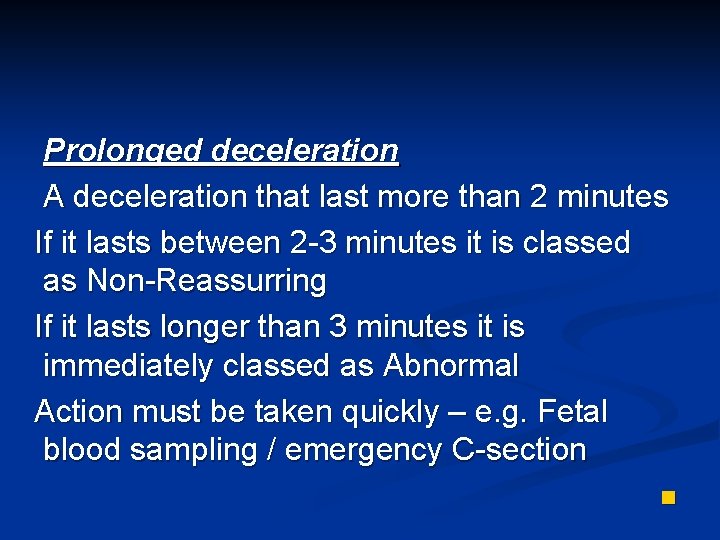 Prolonged deceleration

A deceleration that last more than 2 minutes

If it lasts between 2-3 minutes it is classed as Non-Reassurring

If it lasts longer than 3 minutes it is immediately classed as Abnormal

Action must be taken quickly – e.g. Fetal blood sampling / emergency C-section